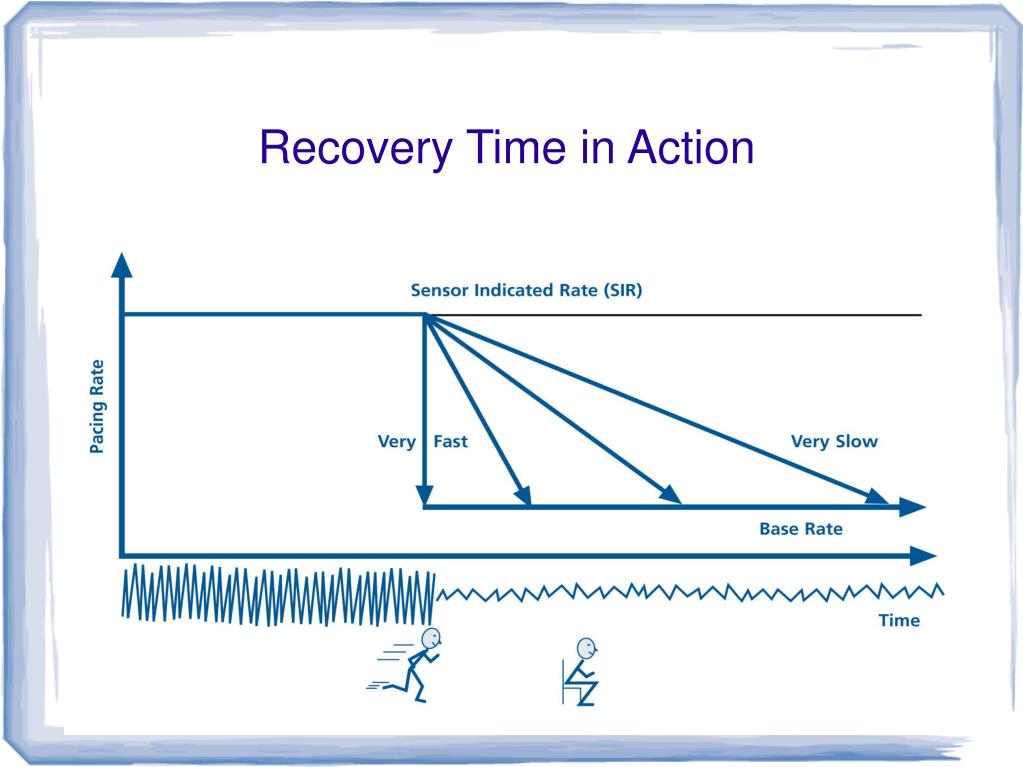 Recovery Time in Action

Sensor Indicated Rate (SIR)

Pacing Rate

Very Fast

Very Slow

Base Rate

Time